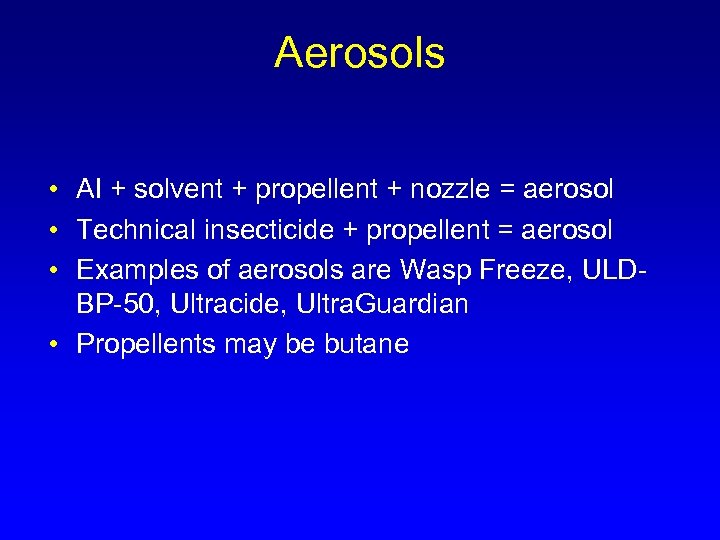 Aerosols

• AI + solvent + propellent + nozzle = aerosol
• Technical insecticide + propellent = aerosol
• Examples of aerosols are Wasp Freeze, ULD-BP-50, Ultracide, UltraGuardian
• Propellents may be butane